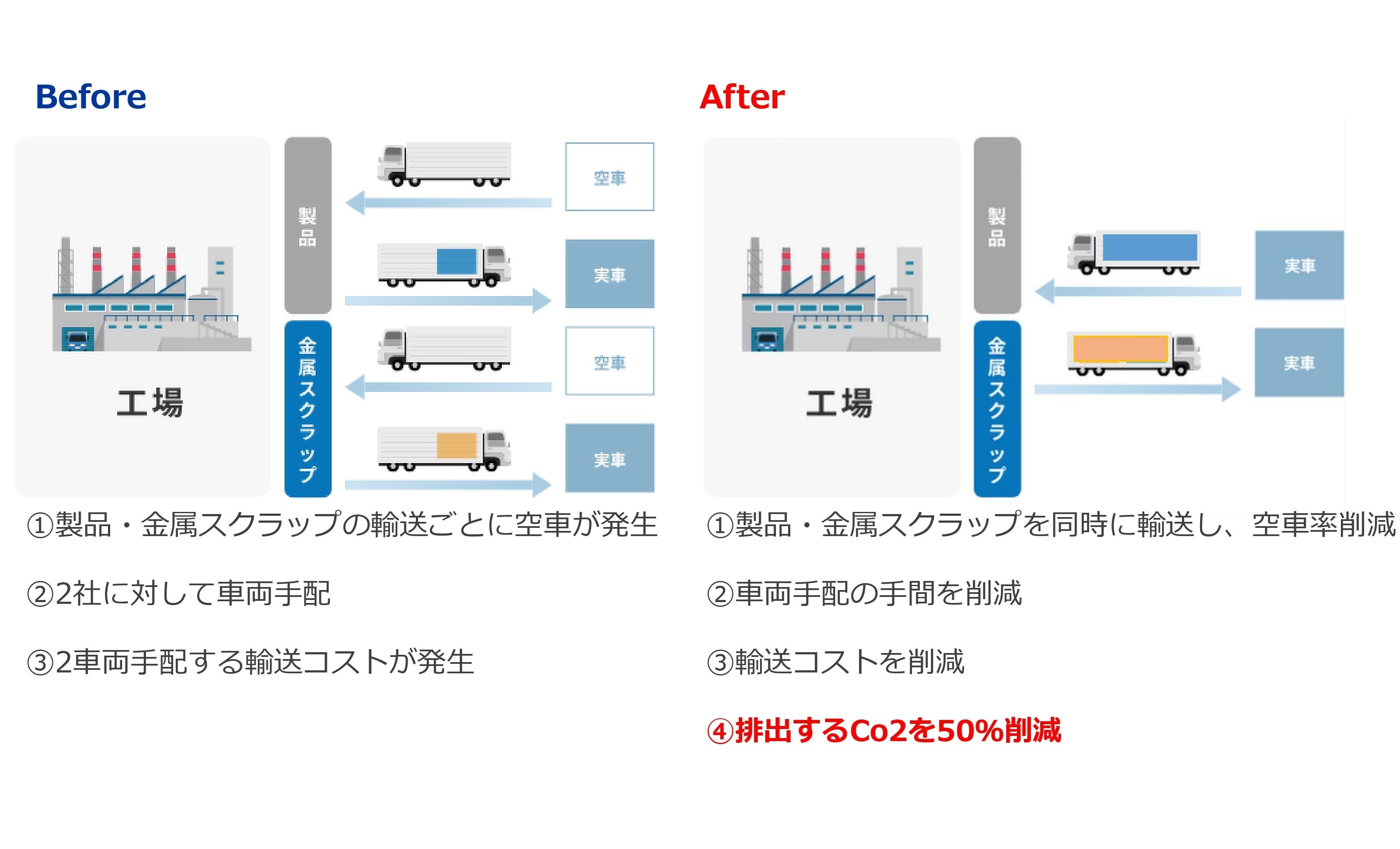 Before

工場

製品

金属スクラップ

空車

実車

空車

実車

①製品・金属スクラップの輸送ごとに空車が発生

②2社に対して車両手配

③2車両手配する輸送コストが発生

After

工場

製品

金属スクラップ

実車

実車

①製品・金属スクラップを同時に輸送し、空車率削減

②車両手配の手間を削減

③輸送コストを削減

④排出するCo2を50%削減